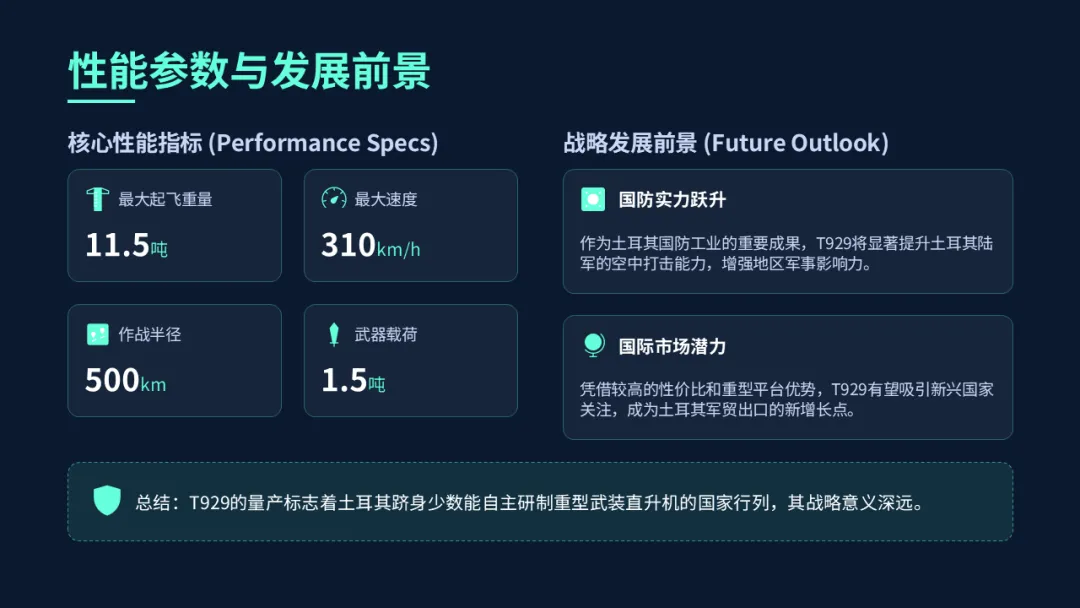 性能参数与发展前景

核心性能指标 (Performance Specs)

最大起飞重量
11.5吨

最大速度
310km/h

作战半径
500km

武器载荷
1.5吨

战略发展前景 (Future Outlook)

国防实力跃升

作为土耳其国防工业的重要成果，T929将显著提升土耳其陆军的空中打击能力，增强地区军事影响力。

国际市场潜力

凭借较高的性价比和重型平台优势，T929有望吸引新兴国家关注，成为土耳其军贸出口的新增长点。

总结：T929的量产标志着土耳其跻身少数能自主研制重型武装直升机的国家行列，其战略意义深远。